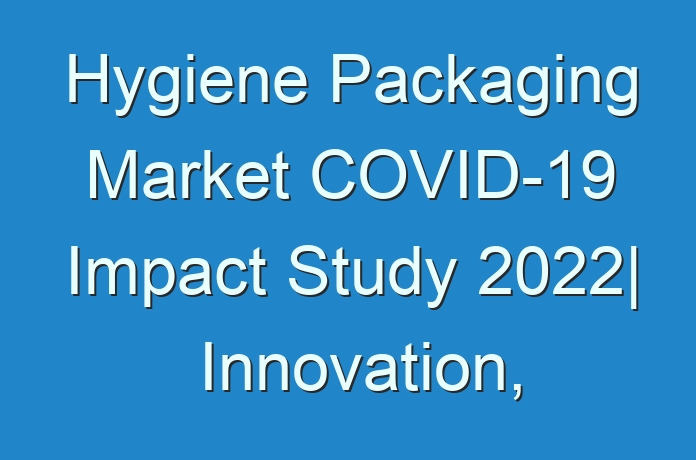 Hygiene Packaging Market COVID-19 Impact Study 2022| Innovation,